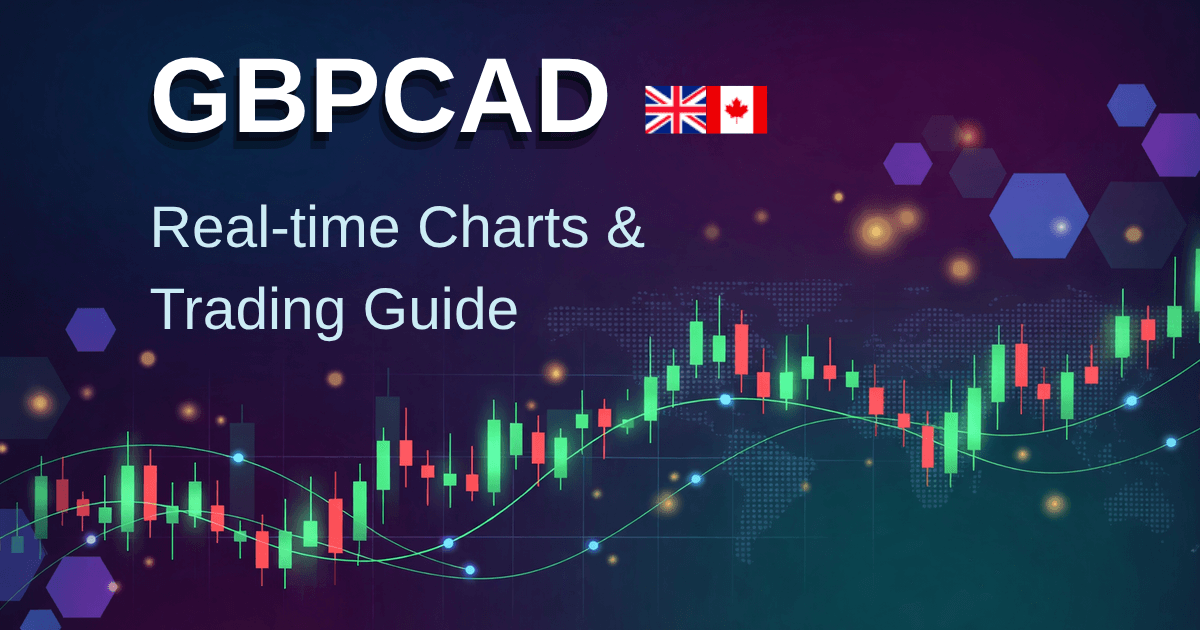 GBPCAD

Real-time Charts & Trading Guide